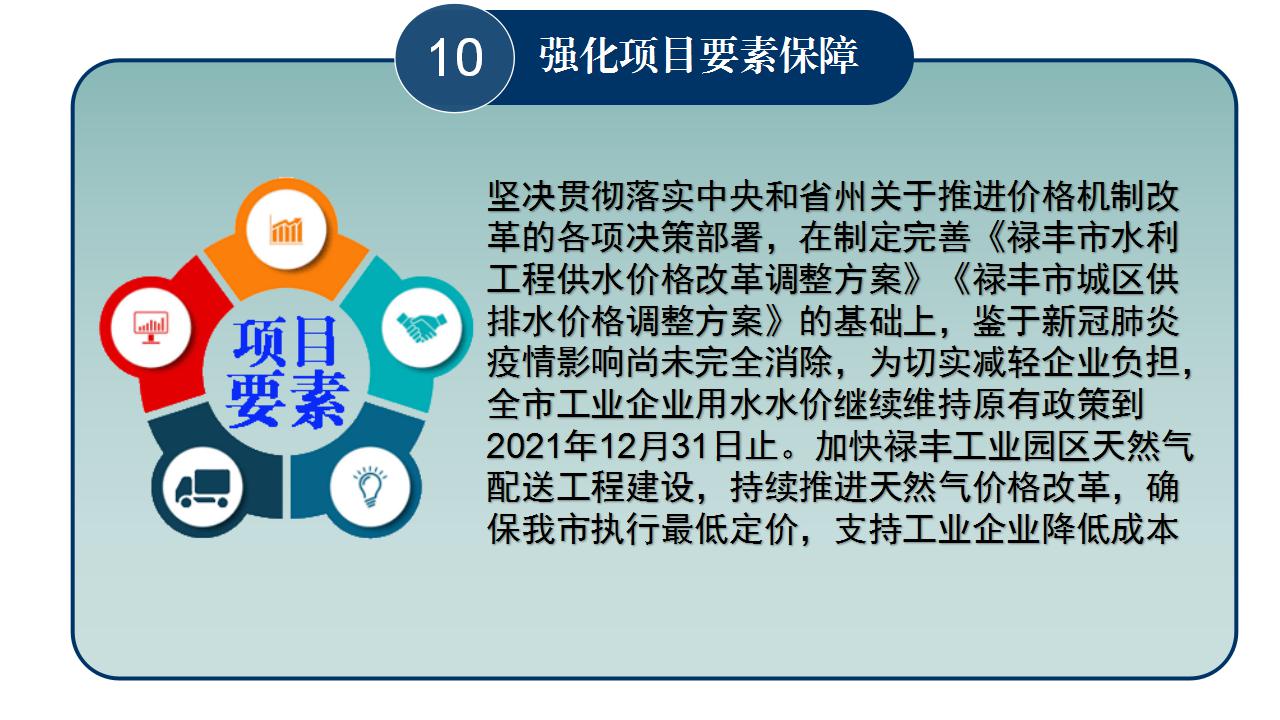 10 强化项目要素保障

项目要素

坚决贯彻落实中央和省州关于推进价格机制改革的各项决策部署，在制定完善《禄丰市水利工程供水价格改革调整方案》《禄丰市城区供排水价格调整方案》的基础上，鉴于新冠肺炎疫情影响尚未完全消除，为切实减轻企业负担，全市工业企业用水水价继续维持原有政策到2021年12月31日止。加快禄丰工业园区天然气配送工程建设，持续推进天然气价格改革，确保我市执行最低定价，支持工业企业降低成本